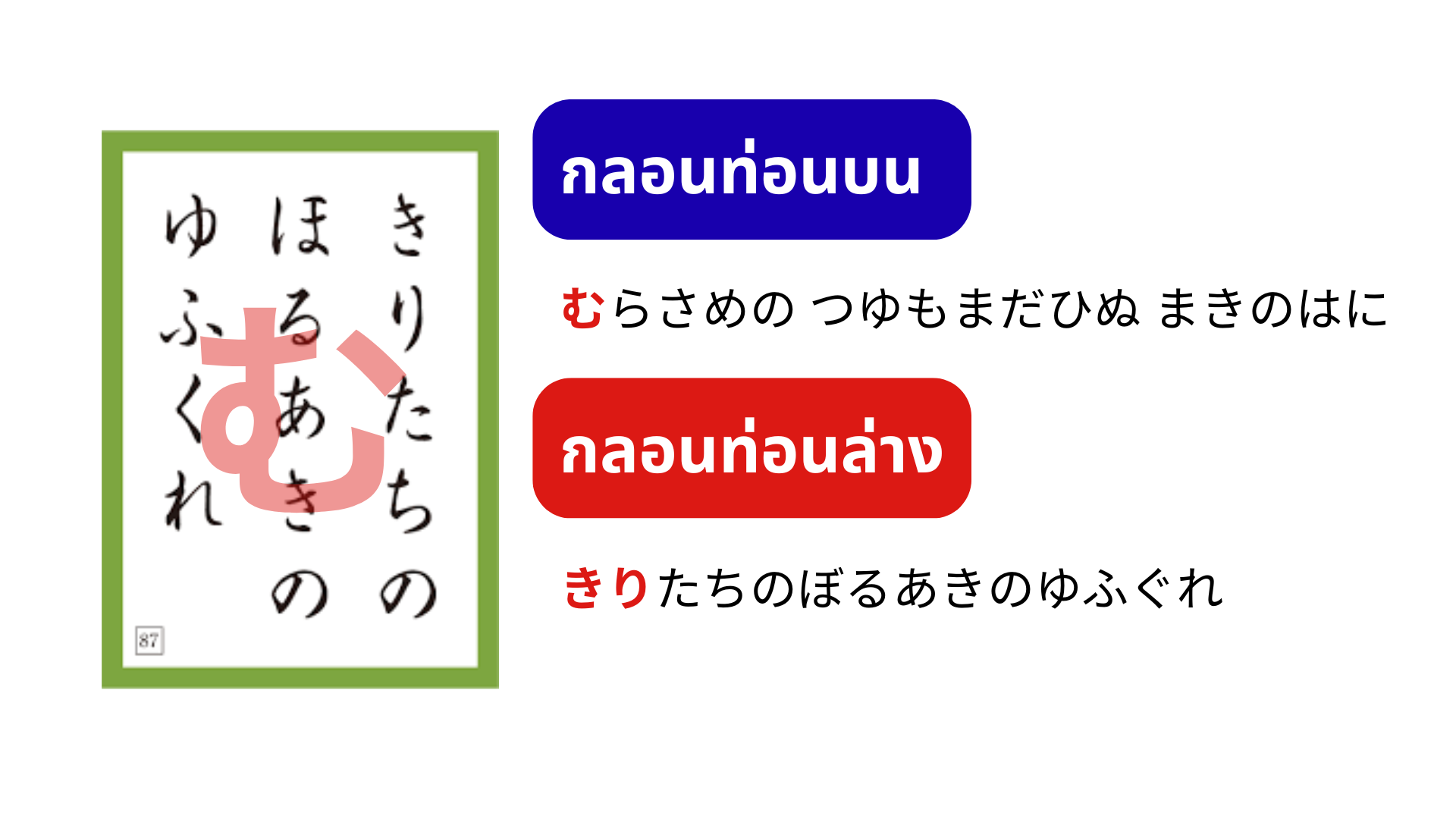 きりたちの
ほるあきの
ゆふくれ

む

87

กลอนท่อนบน

むらさめの つゆもまだひぬ まきのはに

กลอนท่อนล่าง

きりたちのぼるあきのゆふぐれ